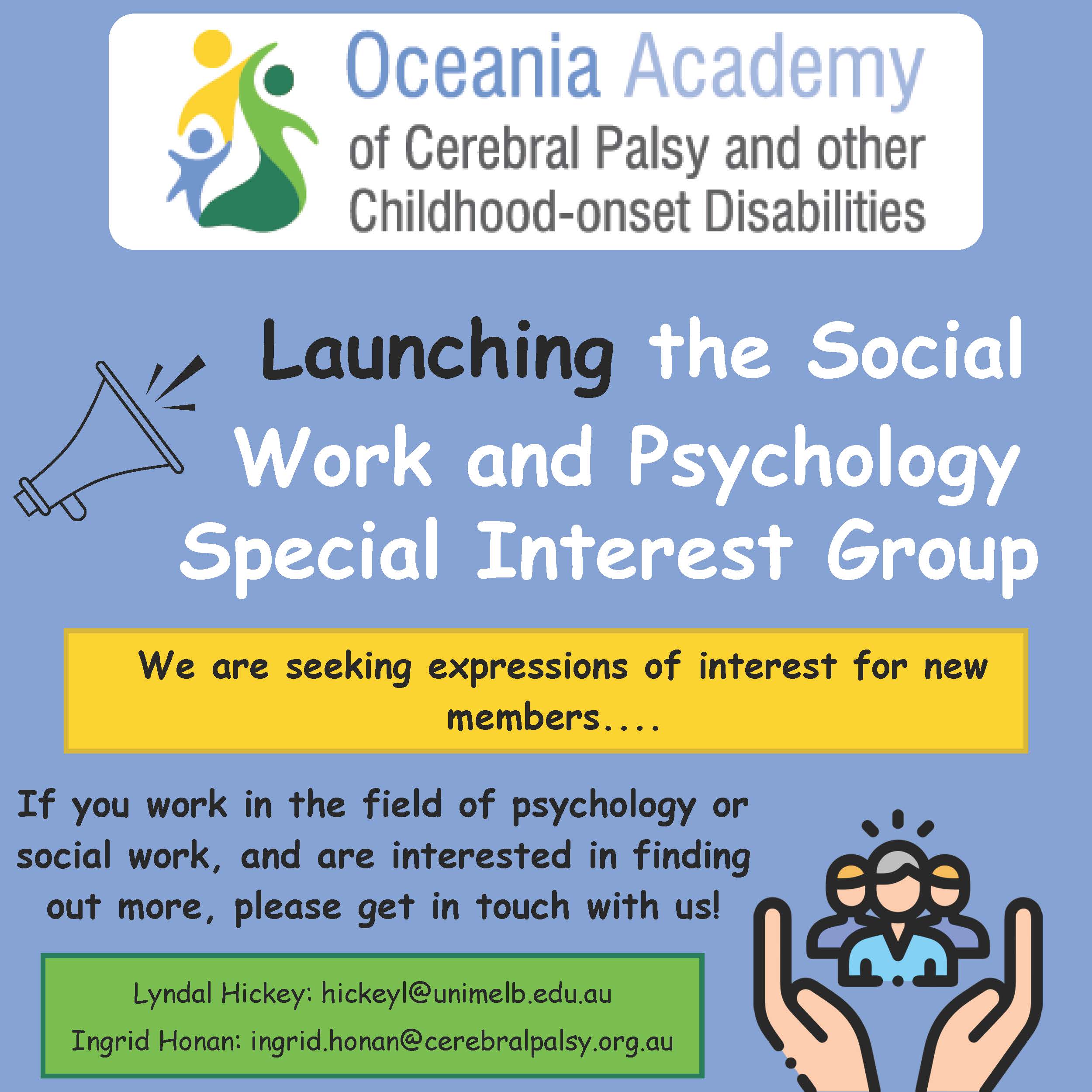 Oceania Academy
of Cerebral Palsy and other Childhood-onset Disabilities

Launching the Social Work and Psychology Special Interest Group

We are seeking expressions of interest for new members....

If you work in the field of psychology or social work, and are interested in finding out more, please get in touch with us!

Lyndal Hickey: hickeyl@unimelb.edu.au
Ingrid Honan: ingrid.honan@cerebralpalsy.org.au